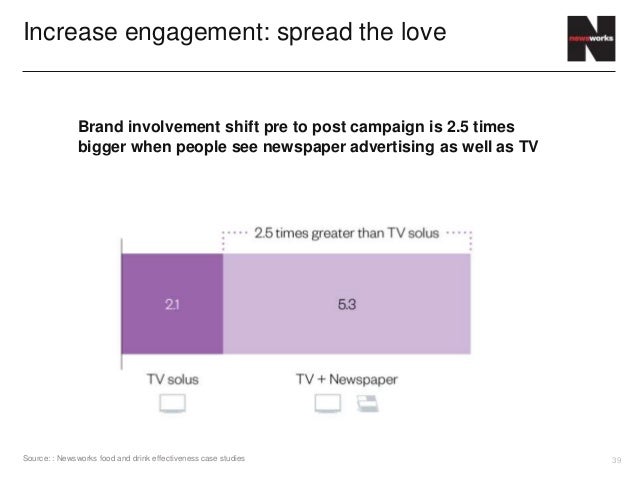 Increase engagement: spread the love

newsworks

Brand involvement shift pre to post campaign is 2.5 times bigger when people see newspaper advertising as well as TV

2.5 times greater than TV solus

2.1

5.3

TV solus

TV + Newspaper

Source: : Newsworks food and drink effectiveness case studies

39